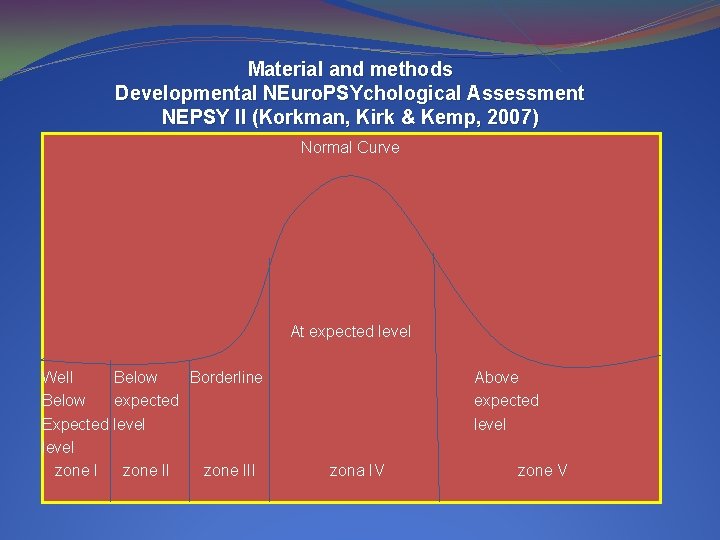 Material and methods
Developmental NEuroPSYchological Assessment
NEPSY II (Korkman, Kirk & Kemp, 2007)

Normal Curve

At expected level

Well Below Expected level

Below expected level

Borderline

Above expected level

zone I

zone II

zone III

zona IV

zone V